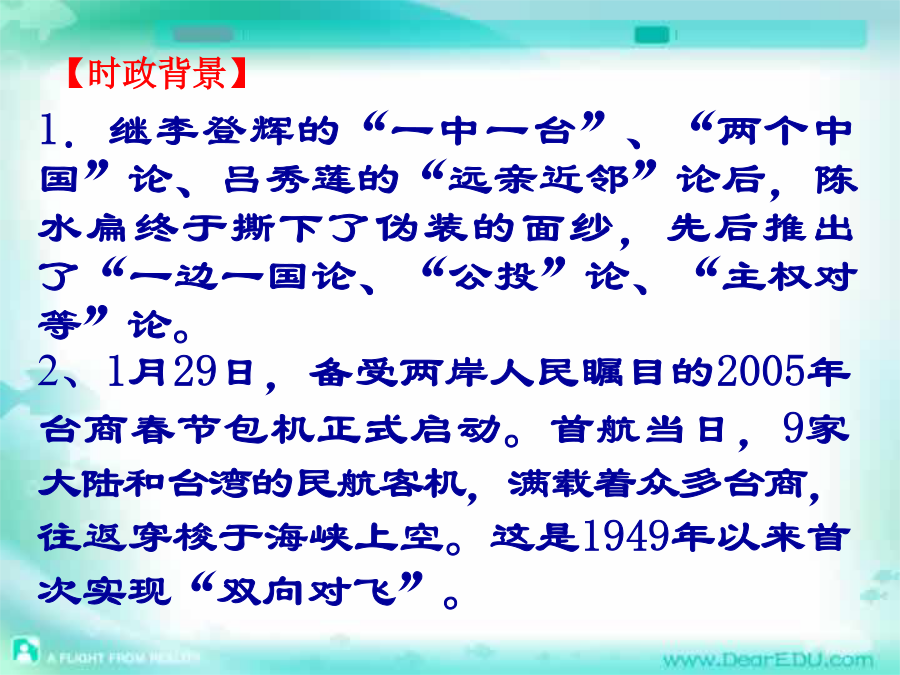 【时政背景】

1. 继李登辉的“一中一台”、“两个中国”论、吕秀莲的“远亲近邻”论后，陈水扁终于撕下了伪装的面纱，先后推出了“一边一国论、“公投”论、“主权对等”论。

2、1月29日，备受两岸人民瞩目的2005年台商春节包机正式启动。首航当日，9家大陆和台湾的民航客机，满载着众多台商，往返穿梭于海峡上空。这是1949年以来首次实现“双向对飞”。

A FLIGHT FROM REALITY

www.DearEDU.com